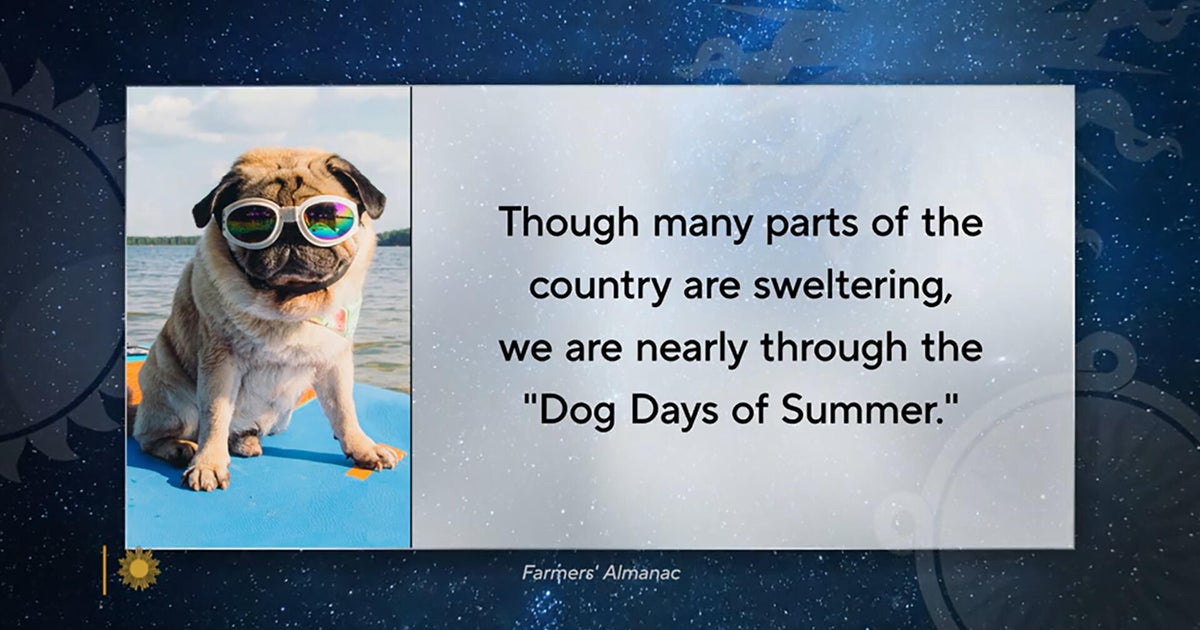 Though many parts of the country are sweltering, we are nearly through the "Dog Days of Summer."

Farmers' Almanac